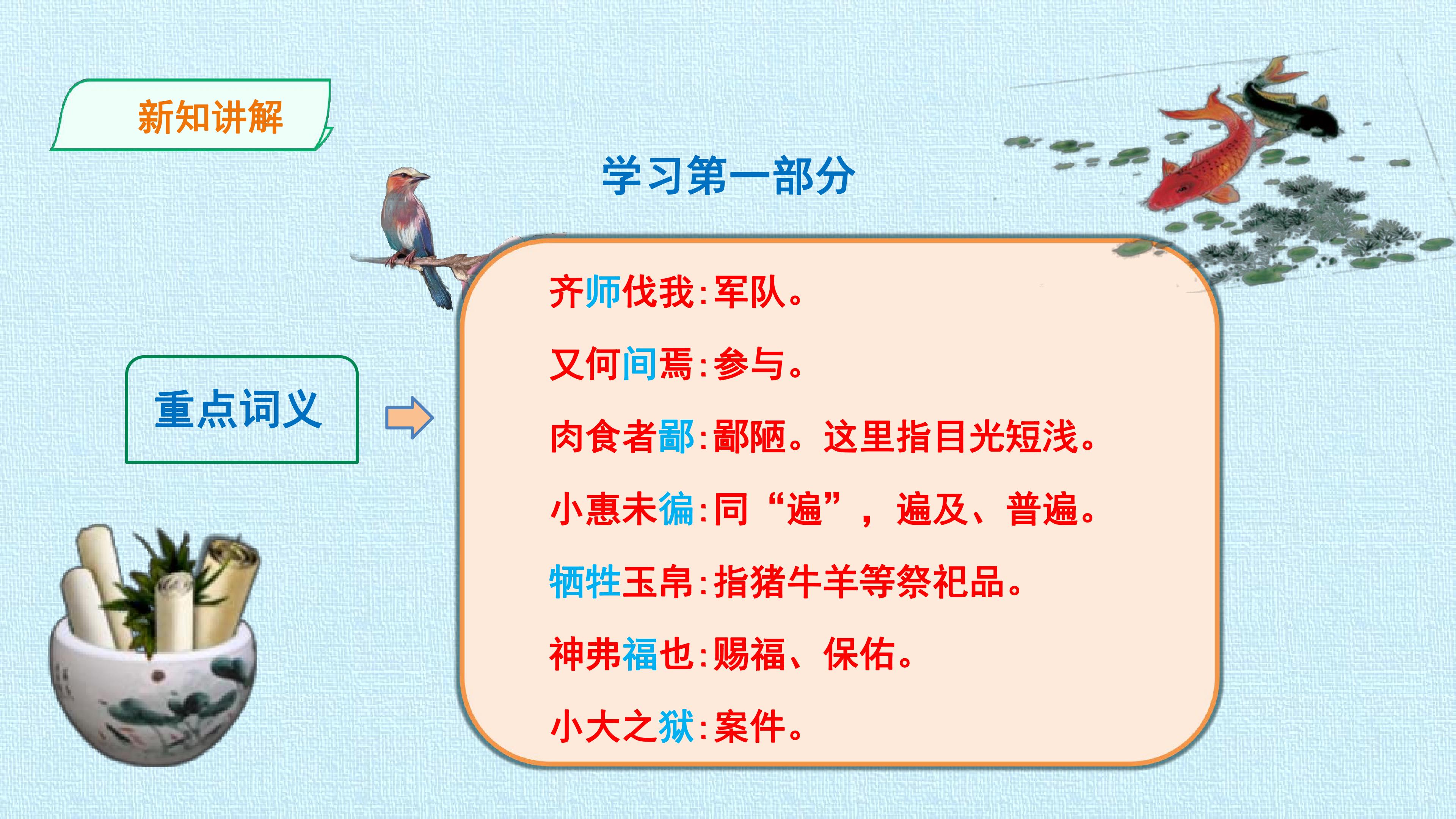 新知讲解

学习第一部分

重点词义

齐师伐我:军队。

又何间焉:参与。

肉食者鄙:鄙陋。这里指目光短浅。

小惠未徧:同“遍”，遍及、普遍。

牺牲玉帛:指猪牛羊等祭祀品。

神弗福也:赐福、保佑。

小大之狱:案件。